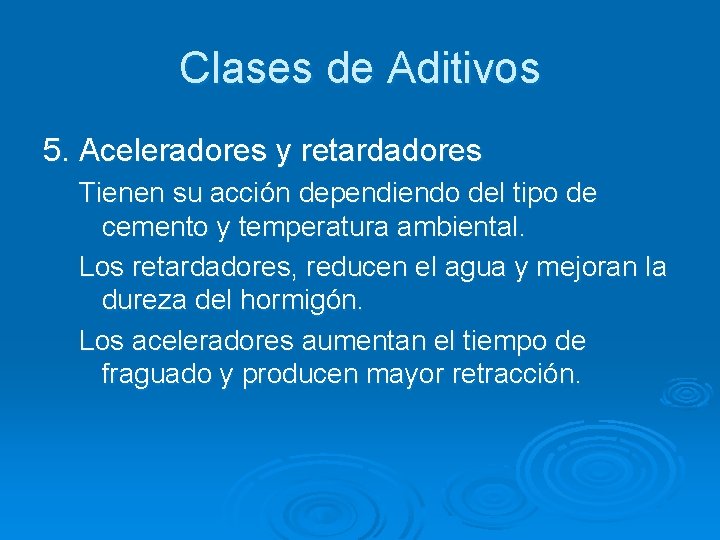 Clases de Aditivos

5. Aceleradores y retardadores

Tienen su acción dependiendo del tipo de cemento y temperatura ambiental.

Los retardadores, reducen el agua y mejoran la dureza del hormigón.

Los aceleradores aumentan el tiempo de fraguado y producen mayor retracción.